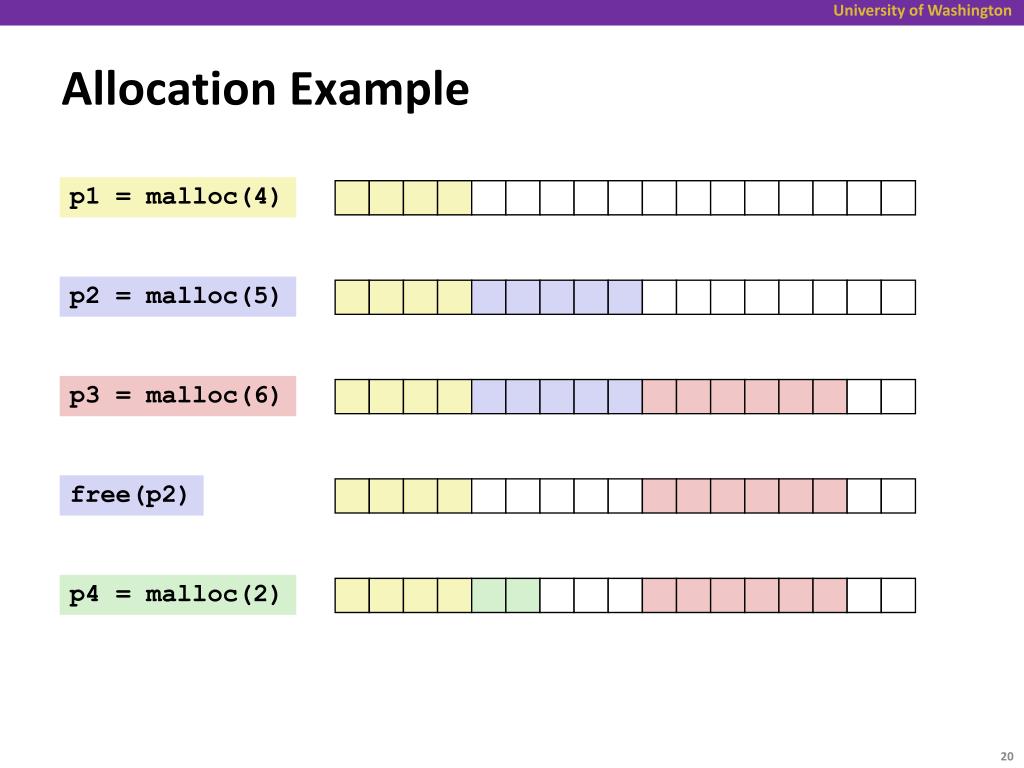 University of Washington

Allocation Example

p1 = malloc(4)

p2 = malloc(5)

p3 = malloc(6)

free(p2)

p4 = malloc(2)

20